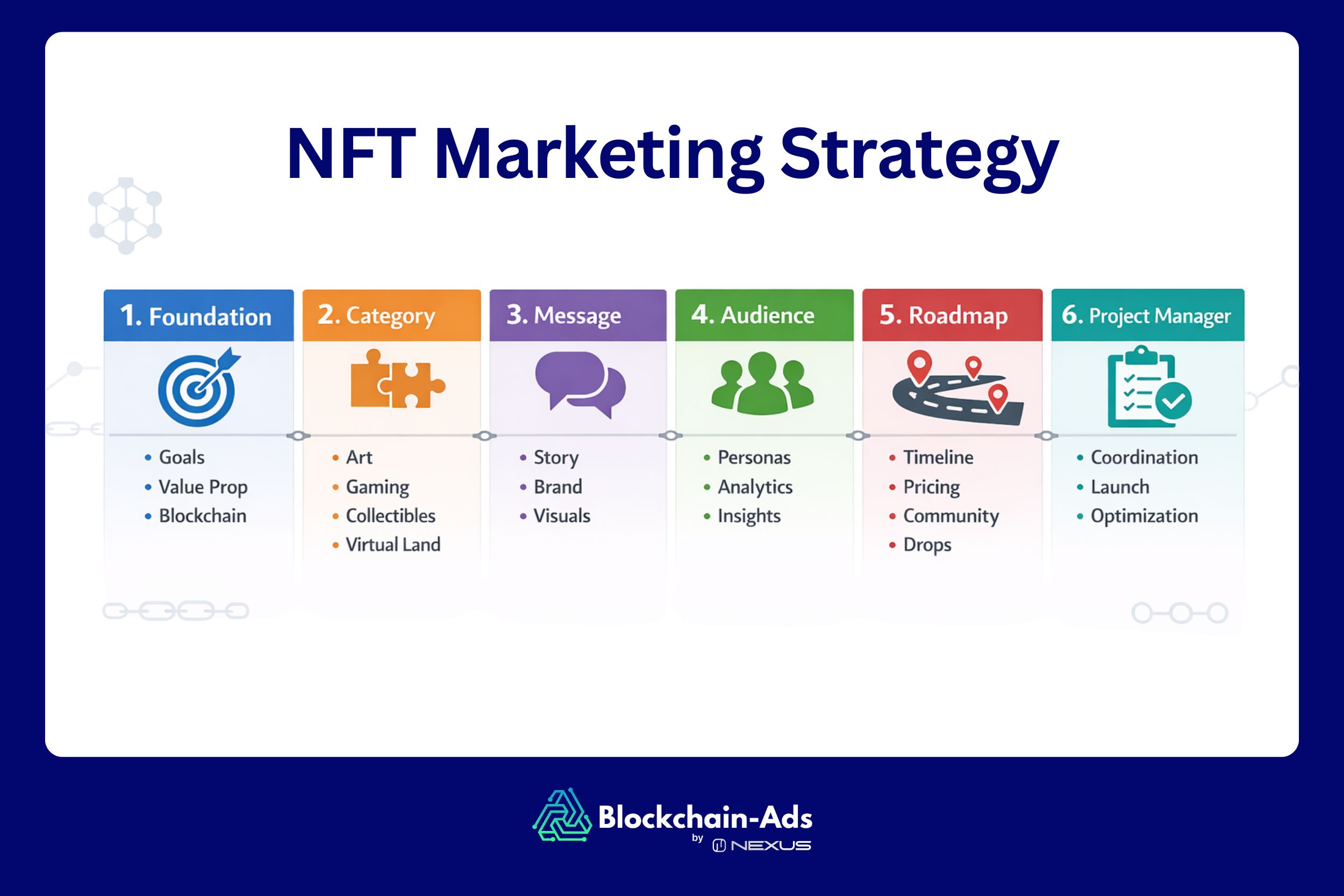 NFT Marketing Strategy

1. Foundation
- Goals
- Value Prop
- Blockchain

2. Category
- Art
- Gaming
- Collectibles
- Virtual Land

3. Message
- Story
- Brand
- Visuals

4. Audience
- Personas
- Analytics
- Insights

5. Roadmap
- Timeline
- Pricing
- Community
- Drops

6. Project Manager
- Coordination
- Launch
- Optimization

Blockchain-Ads
by NEXUS